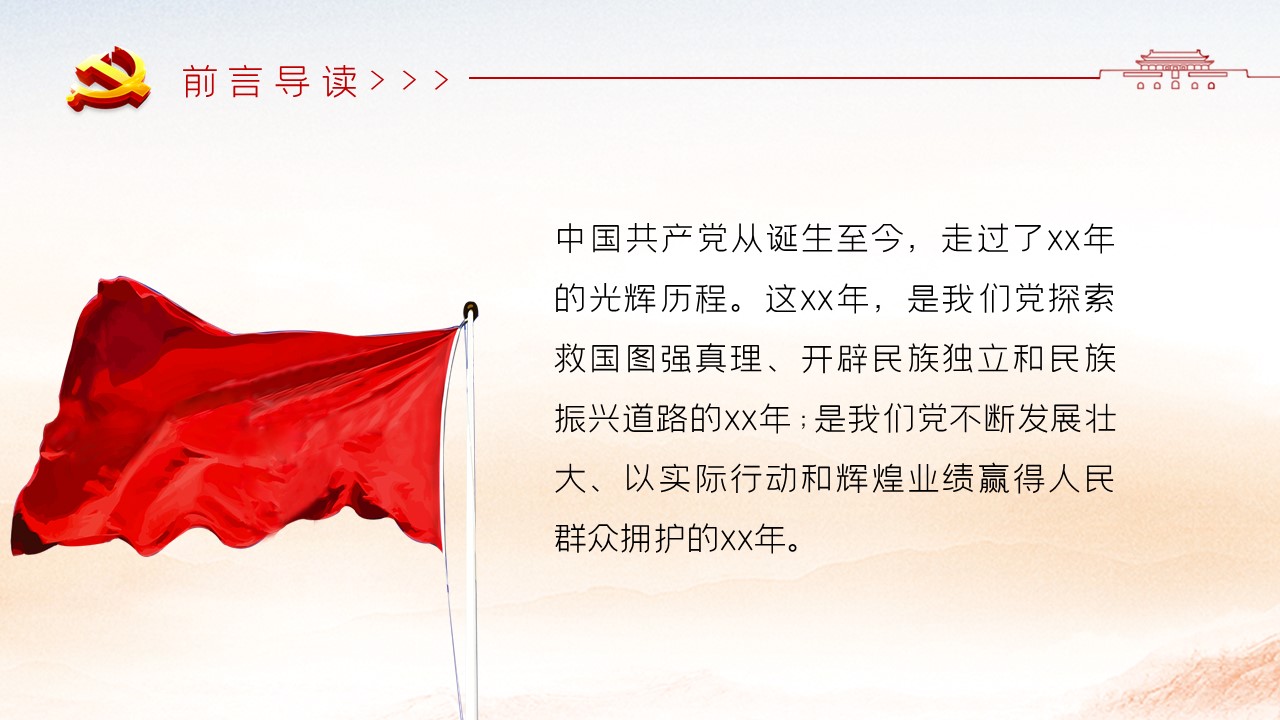 前言导读＞＞＞

中国共产党从诞生至今，走过了xx年的光辉历程。这xx年，是我们党探索救国图强真理、开辟民族独立和民族振兴道路的xx年；是我们党不断发展壮大、以实际行动和辉煌业绩赢得人民群众拥护的xx年。